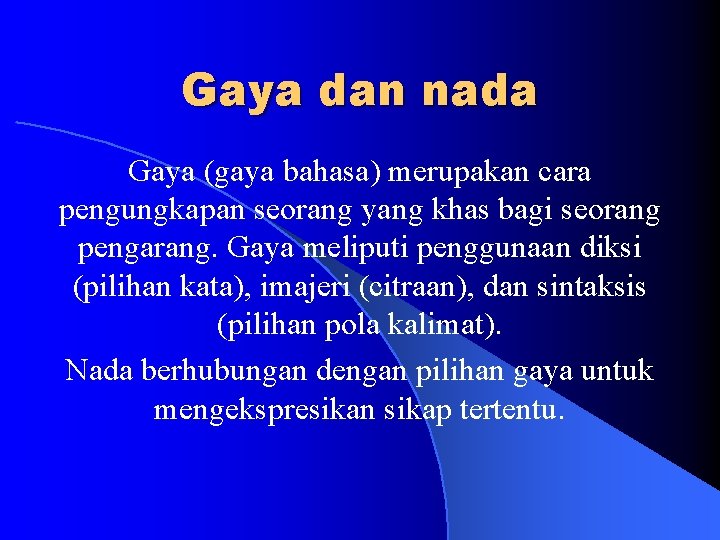 Gaya dan nada

Gaya (gaya bahasa) merupakan cara pengungkapan seorang yang khas bagi seorang pengarang. Gaya meliputi penggunaan diksi (pilihan kata), imajeri (citraan), dan sintaksis (pilihan pola kalimat).

Nada berhubungan dengan pilihan gaya untuk mengekspresikan sikap tertentu.